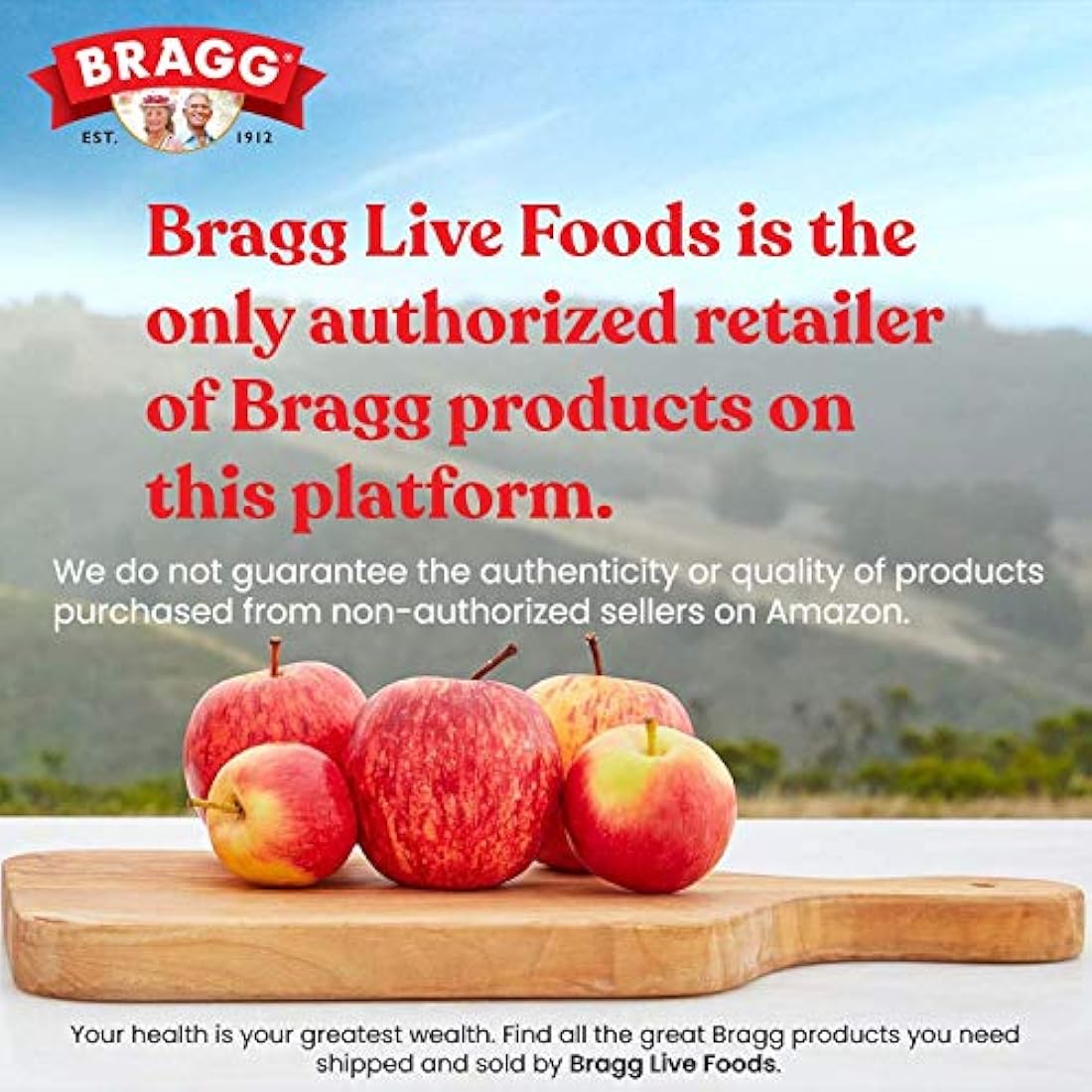 BRAGG®
EST. 1912

Bragg Live Foods is the only authorized retailer of Bragg products on this platform.

We do not guarantee the authenticity or quality of products purchased from non-authorized sellers on Amazon.

Your health is your greatest wealth. Find all the great Bragg products you need shipped and sold by Bragg Live Foods.